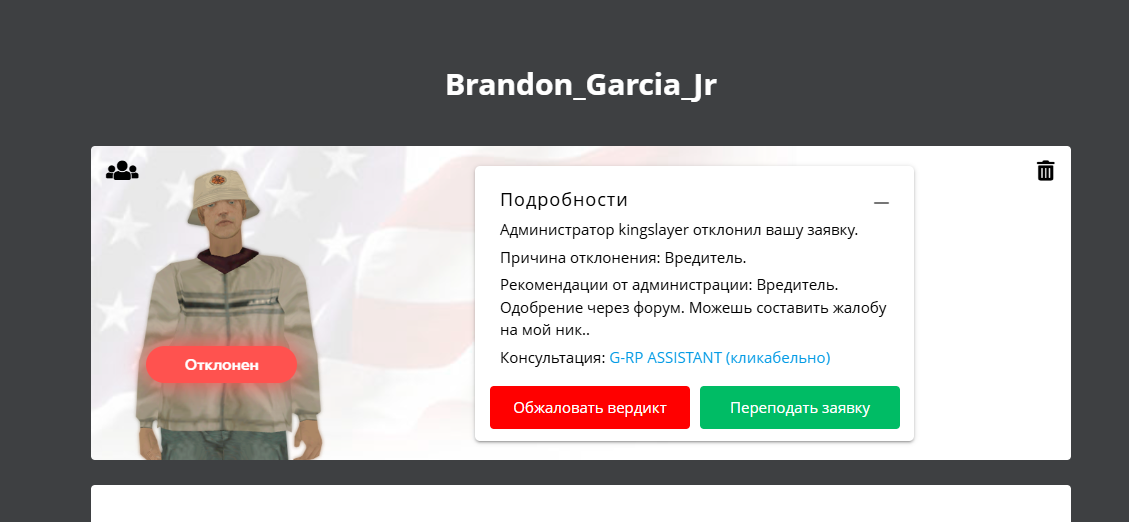 Brandon_Garcia_Jr

Отклонен

Подробности

—

Администратор kingslayer отклонил вашу заявку.

Причина отклонения: Вредитель.

Рекомендации от администрации: Вредитель. Одобрение через форум. Можешь составить жалобу на мой ник..

Консультация: G-RP ASSISTANT (кликабельно)

Обжаловать вердикт

Переподать заявку